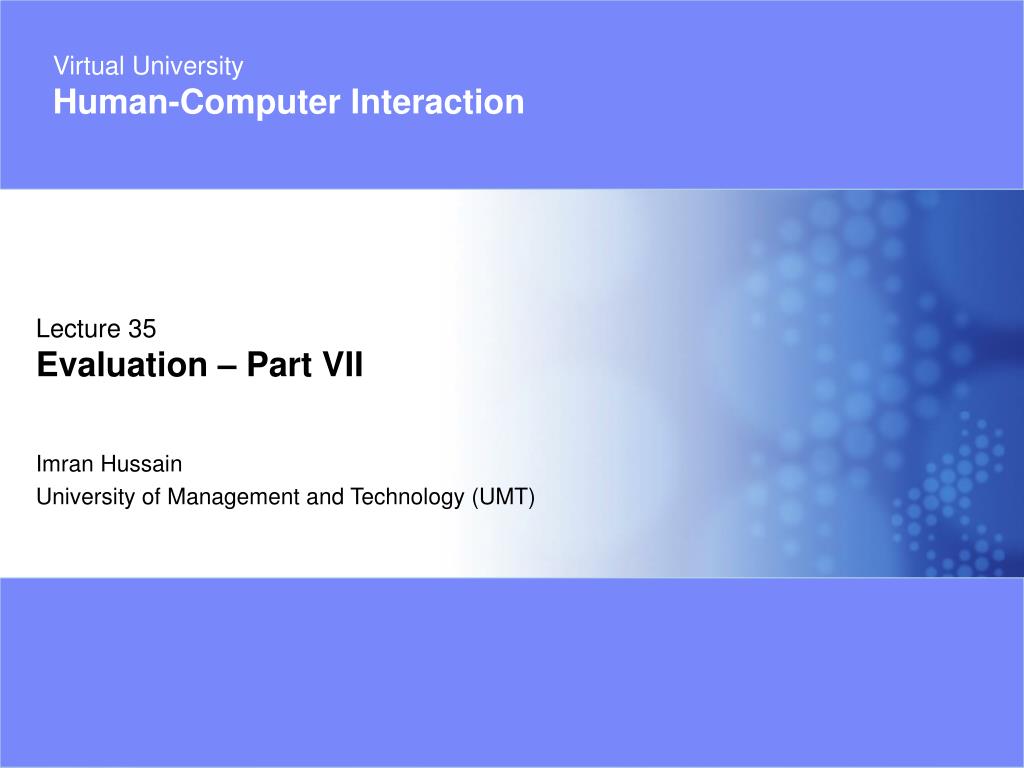 Virtual University
Human-Computer Interaction

Lecture 35
Evaluation – Part VII

Imran Hussain
University of Management and Technology (UMT)